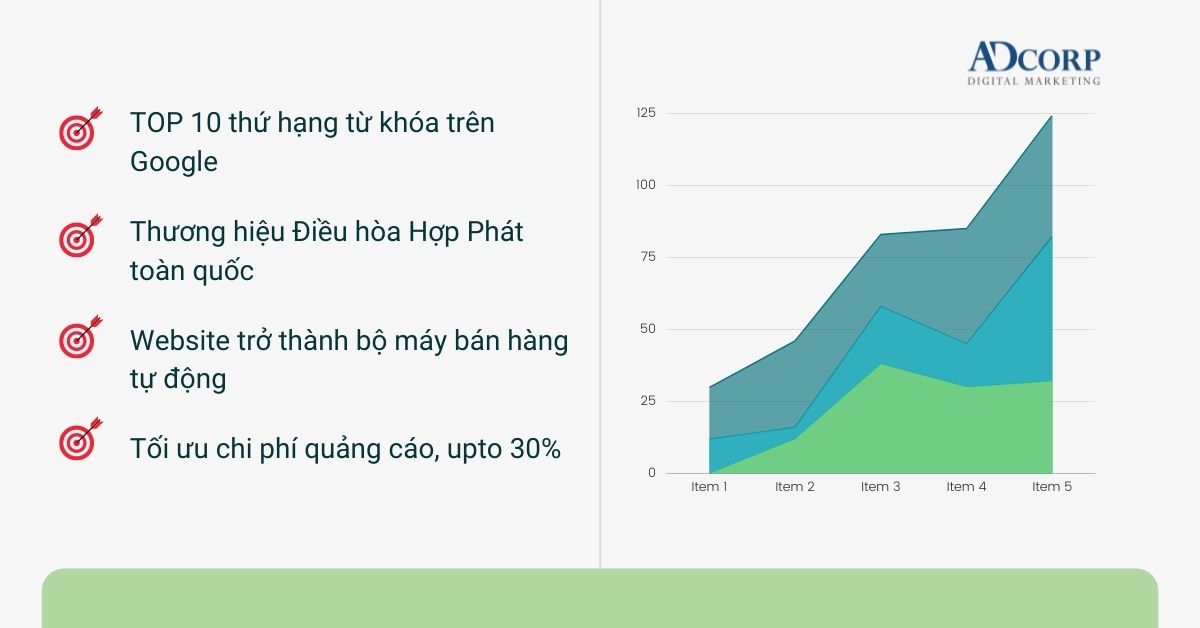 TOP 10 thứ hạng từ khóa trên Google

Thương hiệu Điều hòa Hợp Phát toàn quốc

Website trở thành bộ máy bán hàng tự động

Tối ưu chi phí quảng cáo, upto 30%

ADCORP
DIGITAL MARKETING

125
100
75
50
25
0
Item 1
Item 2
Item 3
Item 4
Item 5